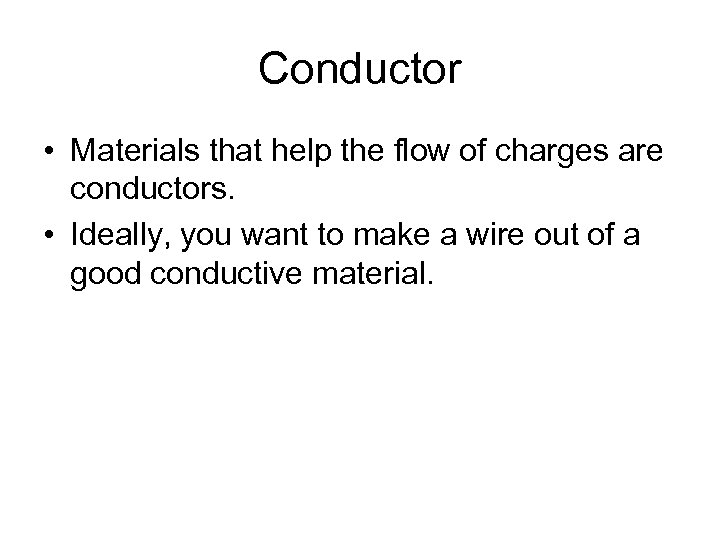 Conductor

• Materials that help the flow of charges are conductors.
• Ideally, you want to make a wire out of a good conductive material.